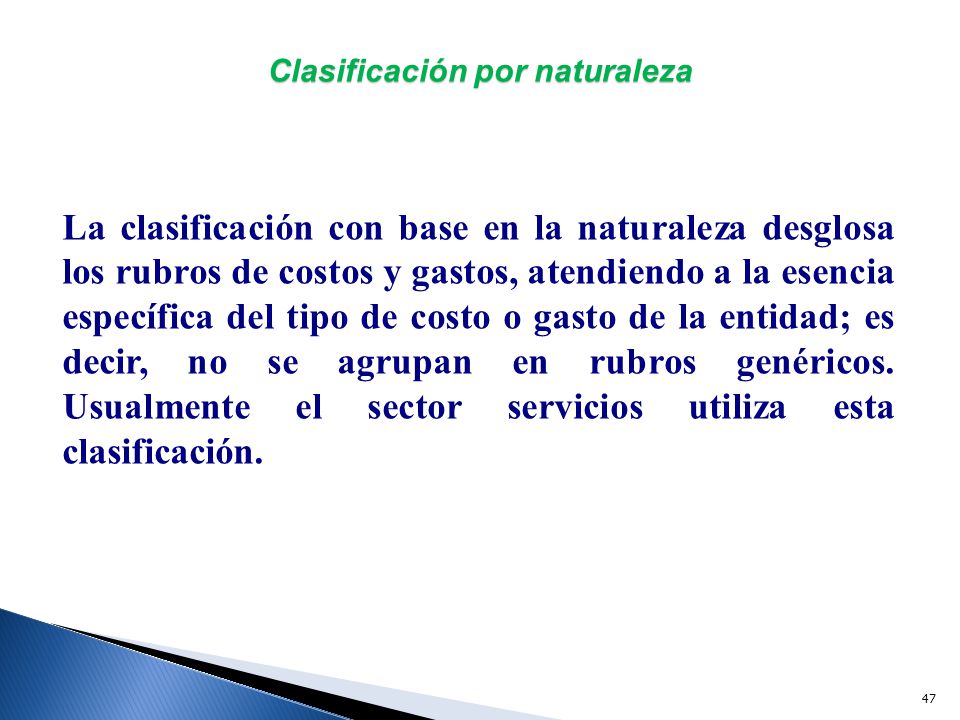 Clasificación por naturaleza

La clasificación con base en la naturaleza desglosa los rubros de costos y gastos, atendiendo a la esencia específica del tipo de costo o gasto de la entidad; es decir, no se agrupan en rubros genéricos. Usualmente el sector servicios utiliza esta clasificación.

47